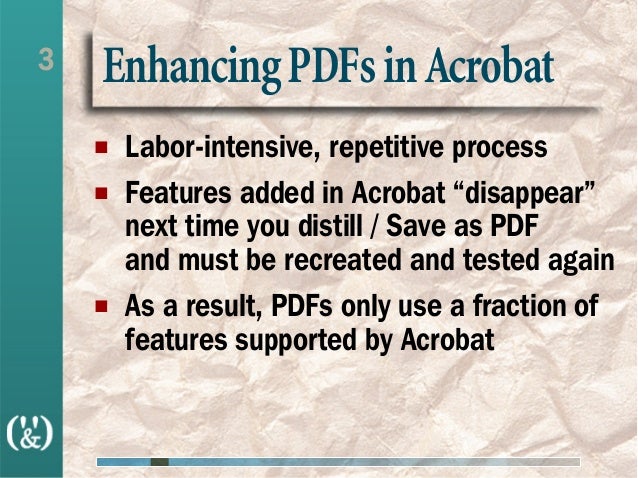 3

Enhancing PDFs in Acrobat

- Labor-intensive, repetitive process
- Features added in Acrobat “disappear” next time you distill / Save as PDF and must be recreated and tested again
- As a result, PDFs only use a fraction of features supported by Acrobat

('&')